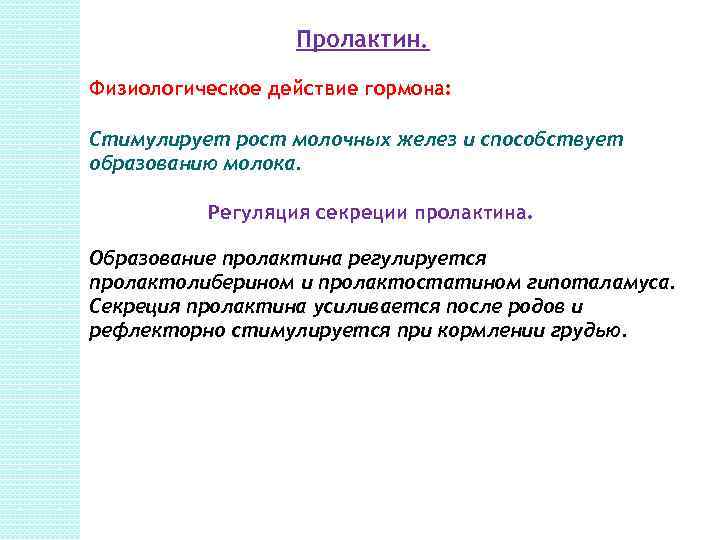 Пролактин.

Физиологическое действие гормона:

Стимулирует рост молочных желез и способствует образованию молока.

Регуляция секреции пролактина.

Образование пролактина регулируется пролактолиберином и пролактостатином гипоталамуса. Секреция пролактина усиливается после родов и рефлекторно стимулируется при кормлении грудью.